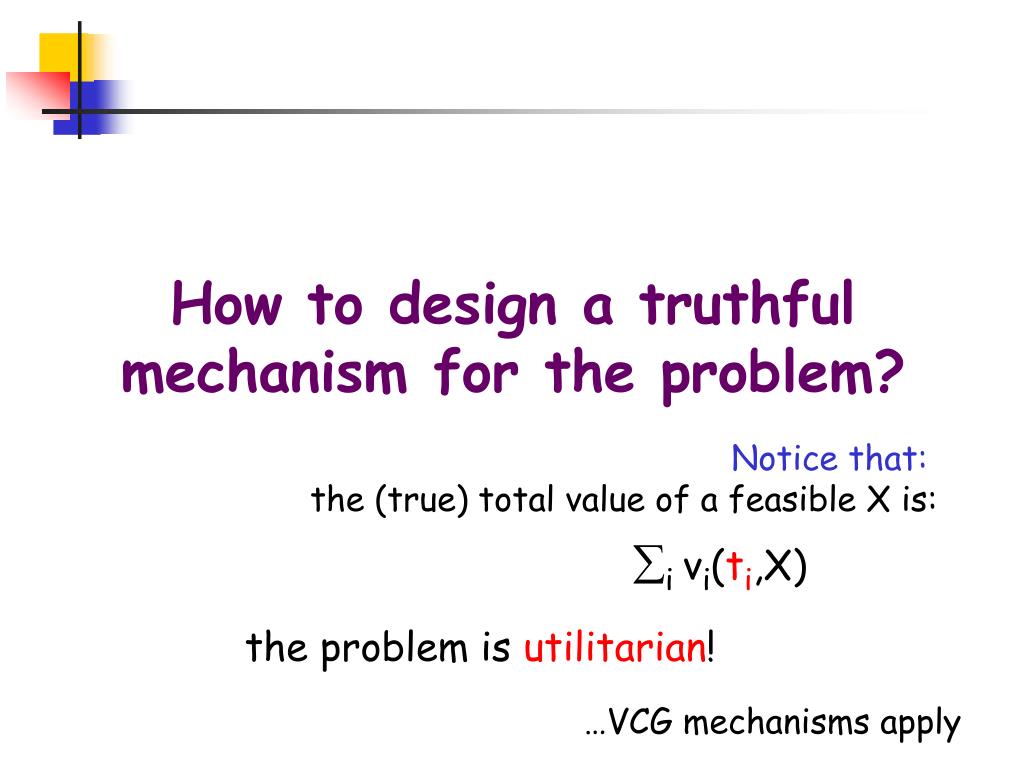 How to design a truthful mechanism for the problem?

Notice that:
the (true) total value of a feasible X is:

$\sum_i v_i(t_i,X)$

the problem is utilitarian!

…VCG mechanisms apply